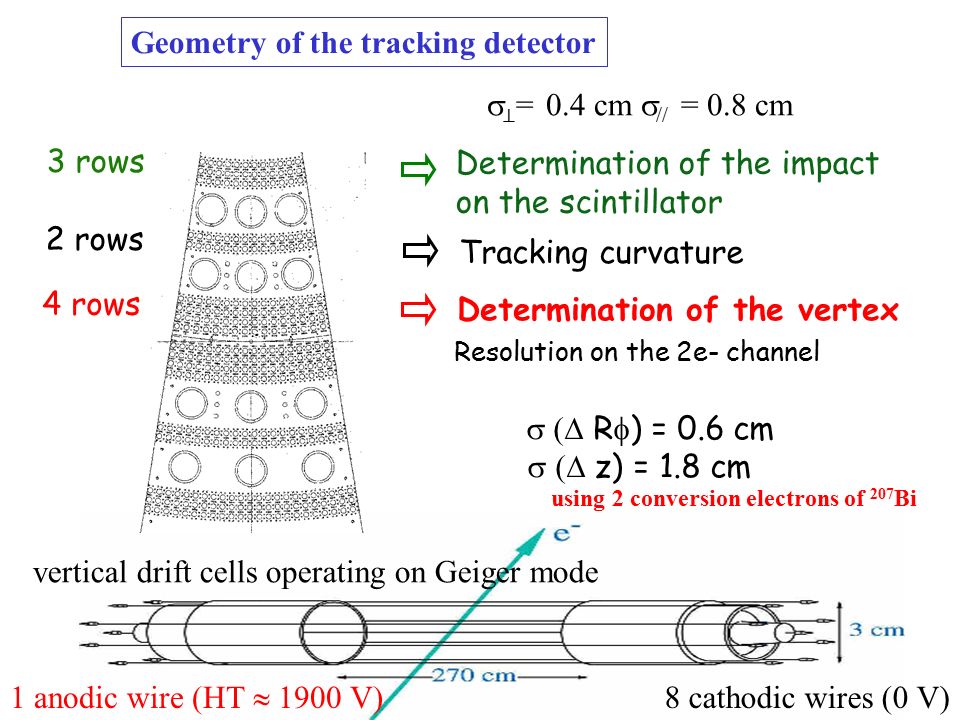 Geometry of the tracking detector

$\sigma_{\perp}$= 0.4 cm $\sigma_{//}$ = 0.8 cm

3 rows

2 rows

4 rows

⇨ Determination of the impact on the scintillator

⇨ Tracking curvature

⇨ Determination of the vertex

Resolution on the 2e- channel

$\sigma$ ($\Delta$ R$\phi$) = 0.6 cm
$\sigma$ ($\Delta$ z) = 1.8 cm
using 2 conversion electrons of $^{207}$Bi

$e^-$

vertical drift cells operating on Geiger mode

3 cm

270 cm

1 anodic wire (HT $\approx$ 1900 V)

8 cathodic wires (0 V)